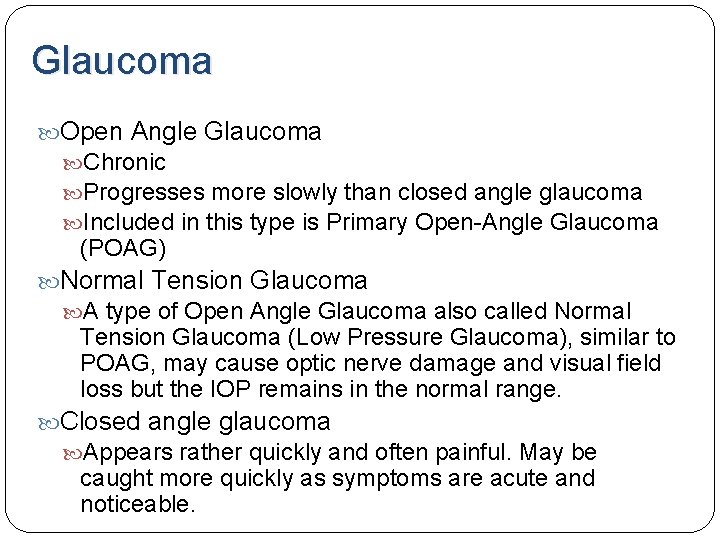 Glaucoma

Open Angle Glaucoma

Chronic

Progresses more slowly than closed angle glaucoma

Included in this type is Primary Open-Angle Glaucoma (POAG)

Normal Tension Glaucoma

A type of Open Angle Glaucoma also called Normal Tension Glaucoma (Low Pressure Glaucoma), similar to POAG, may cause optic nerve damage and visual field loss but the IOP remains in the normal range.

Closed angle glaucoma

Appears rather quickly and often painful. May be caught more quickly as symptoms are acute and noticeable.